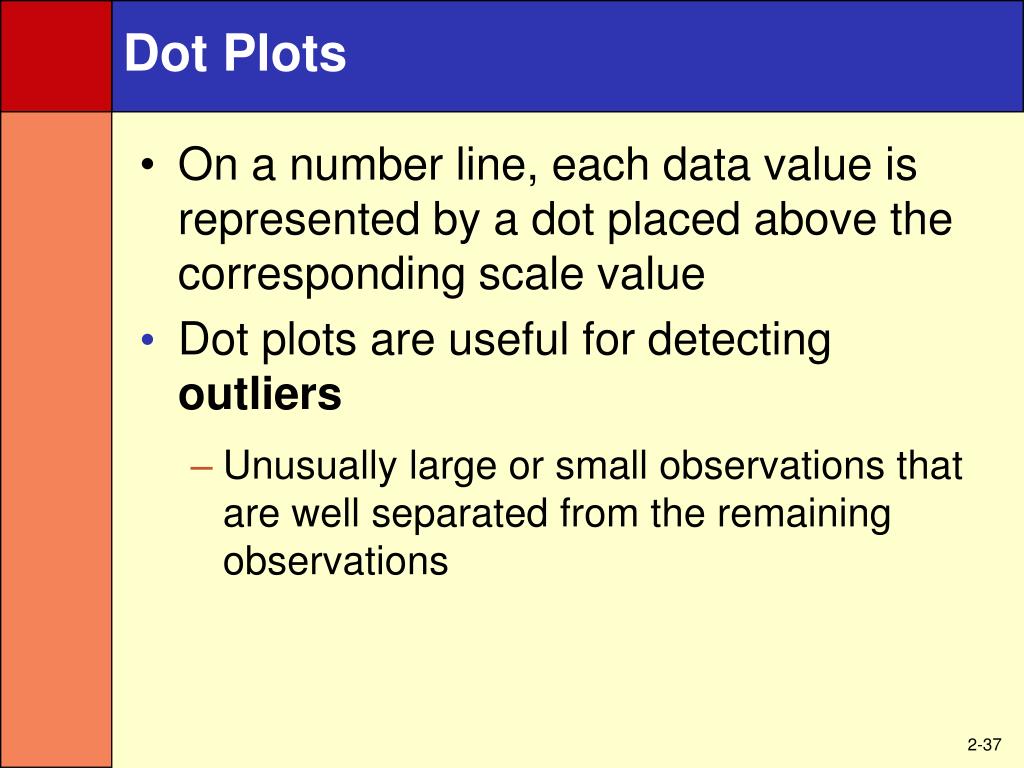 Dot Plots

• On a number line, each data value is represented by a dot placed above the corresponding scale value

• Dot plots are useful for detecting **outliers**

– Unusually large or small observations that are well separated from the remaining observations

2-37